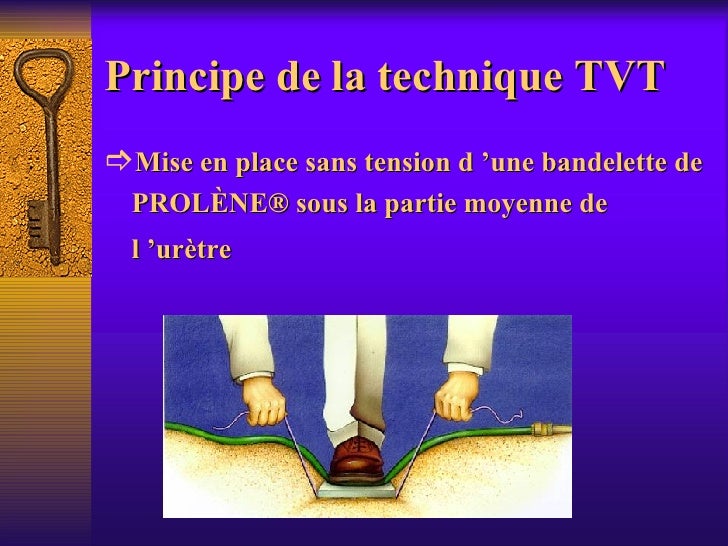 Principe de la technique TVT

⇨ Mise en place sans tension d ’une bandelette de PROLÈNE® sous la partie moyenne de l ’urètre